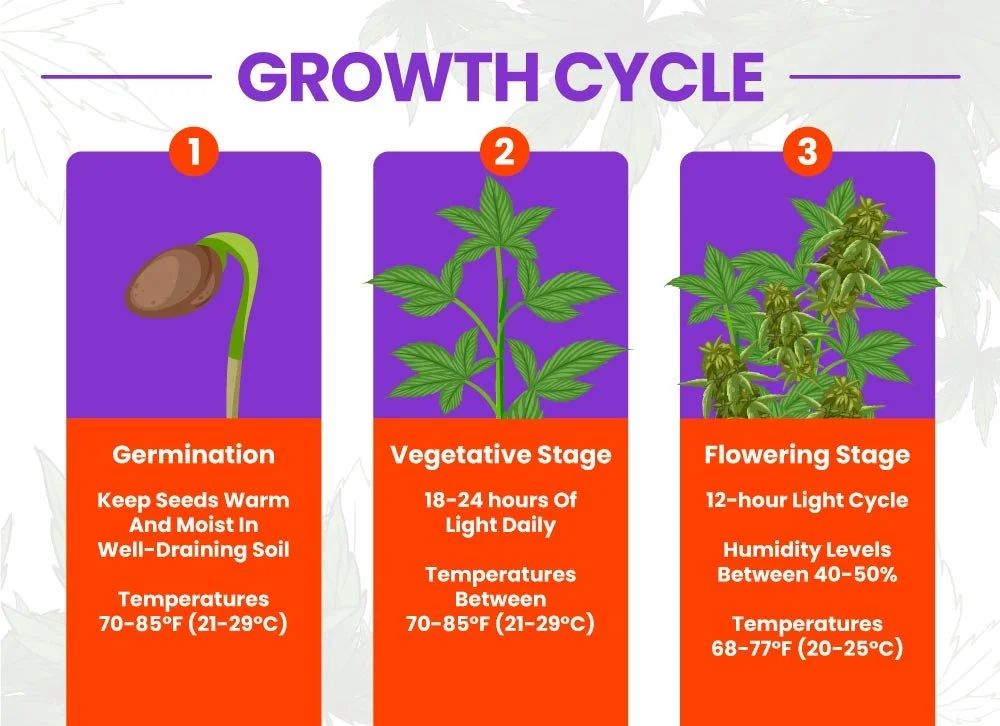 GROWTH CYCLE

1

Germination

Keep Seeds Warm And Moist In Well-Draining Soil

Temperatures 70-85°F (21-29°C)

2

Vegetative Stage

18-24 hours Of Light Daily

Temperatures Between 70-85°F (21-29°C)

3

Flowering Stage

12-hour Light Cycle

Humidity Levels Between 40-50%

Temperatures 68-77°F (20-25°C)